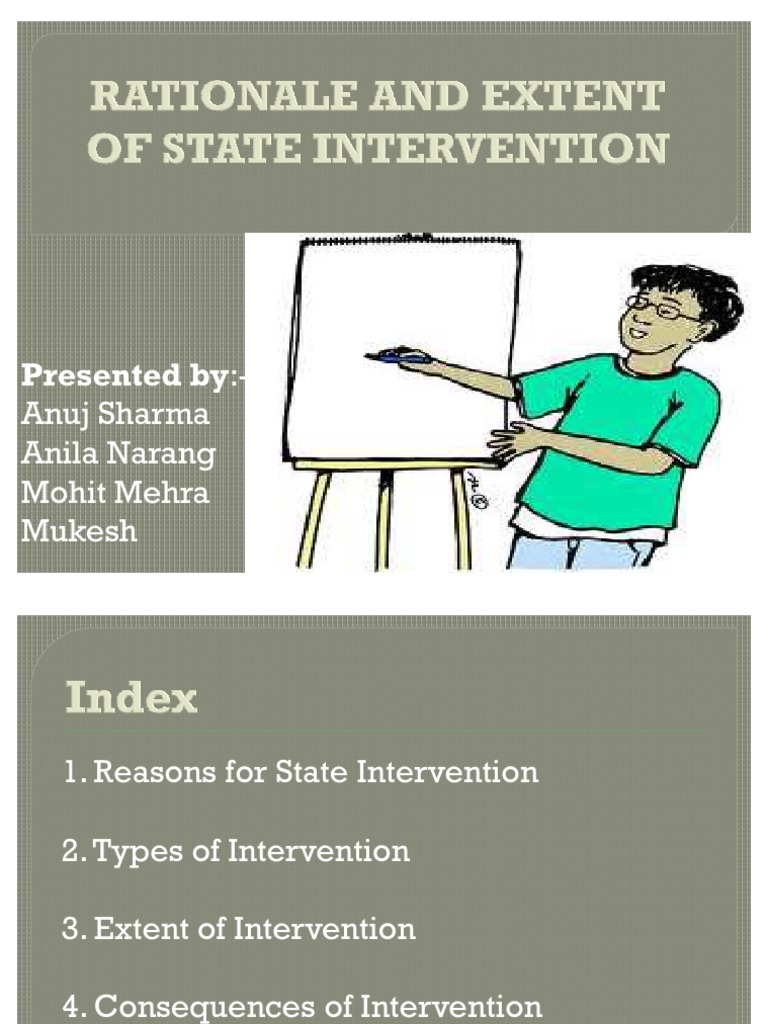 RATIONALE AND EXTENT OF STATE INTERVENTION

Presented by:-
Anuj Sharma
Anila Narang
Mohit Mehra
Mukesh

Index

1. Reasons for State Intervention

2. Types of Intervention

3. Extent of Intervention

4. Consequences of Intervention